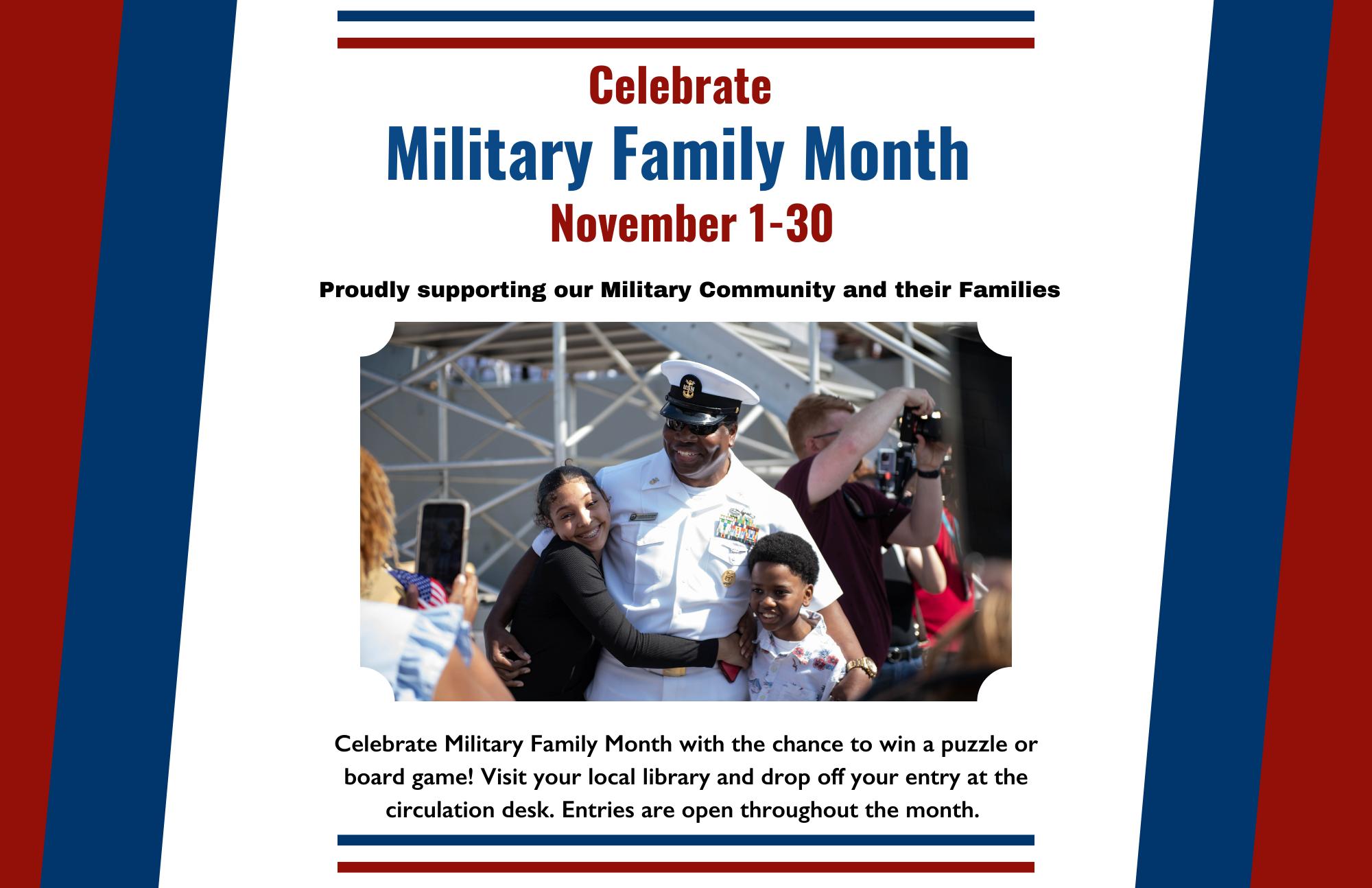 Celebrate
Military Family Month
November 1-30

Proudly supporting our Military Community and their Families

USN

Celebrate Military Family Month with the chance to win a puzzle or board game! Visit your local library and drop off your entry at the circulation desk. Entries are open throughout the month.